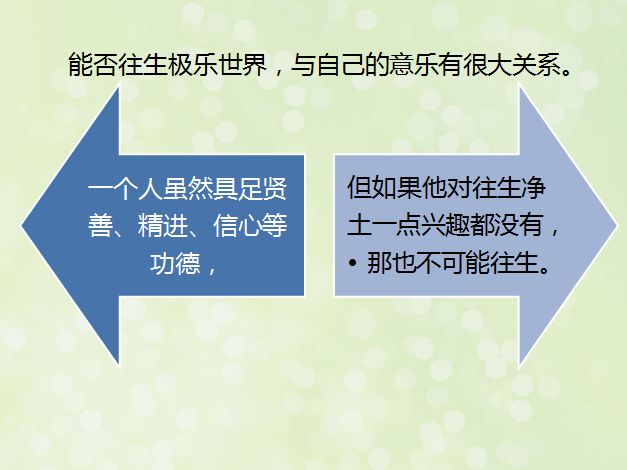 能否往生极乐世界，与自己的意乐有很大关系。

一个人虽然具足贤善、精进、信心等功德，

但如果他对往生净土一点兴趣都没有，

• 那也不可能往生。